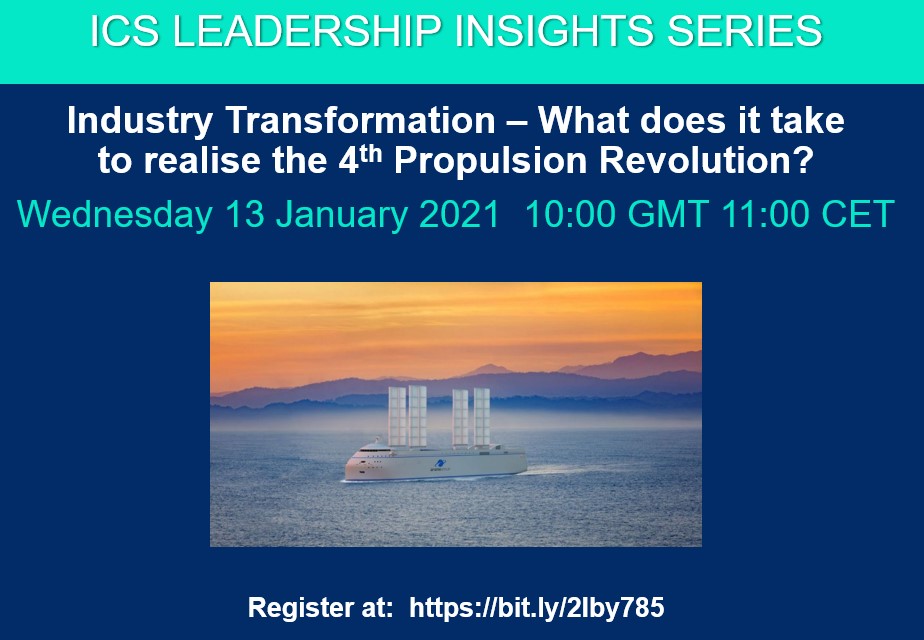 ICS LEADERSHIP INSIGHTS SERIES

Industry Transformation – What does it take to realise the 4$^{th}$ Propulsion Revolution?

Wednesday 13 January 2021 10:00 GMT 11:00 CET

Register at: https://bit.ly/2lby785